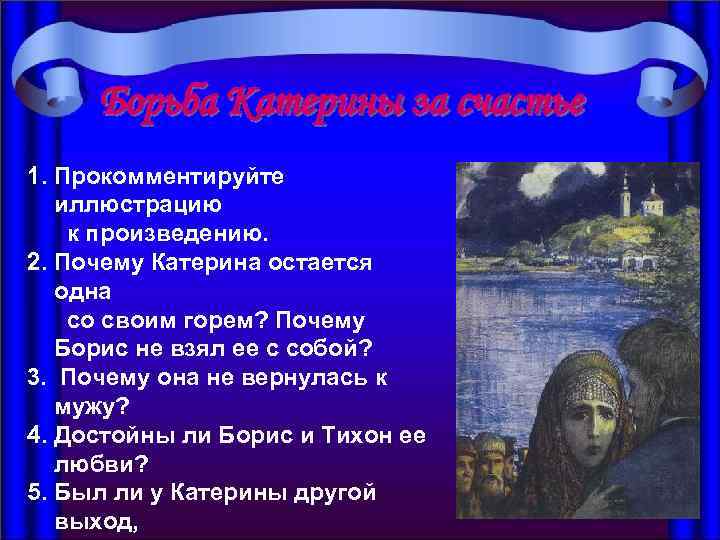 Борьба Катерины за счастье

1. Прокомментируйте иллюстрацию к произведению.
2. Почему Катерина остается одна со своим горем? Почему Борис не взял ее с собой?
3. Почему она не вернулась к мужу?
4. Достойны ли Борис и Тихон ее любви?
5. Был ли у Катерины другой выход,